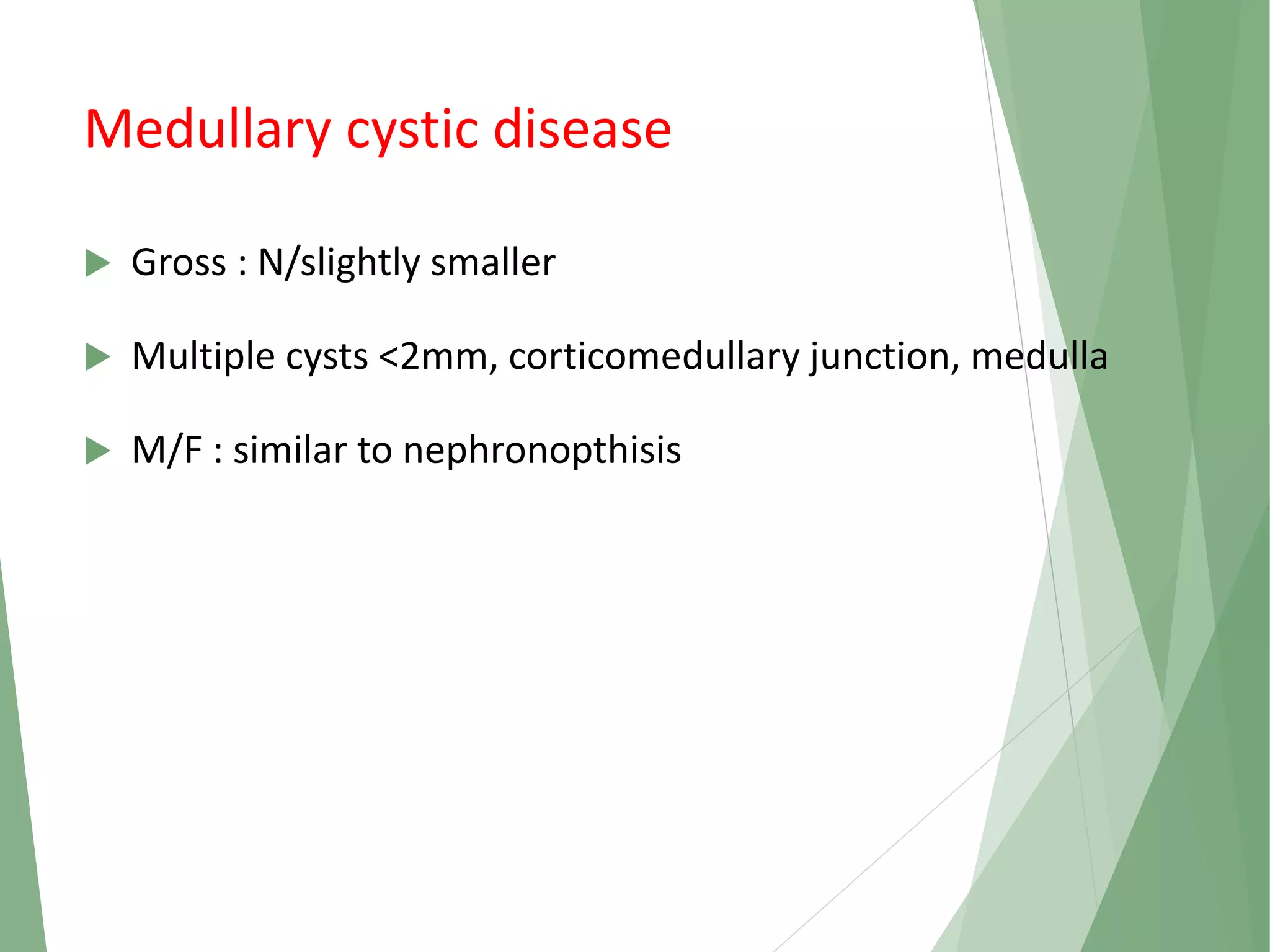 Medullary cystic disease

Gross : N/slightly smaller

Multiple cysts <2mm, corticomedullary junction, medulla

M/F : similar to nephronopthisis